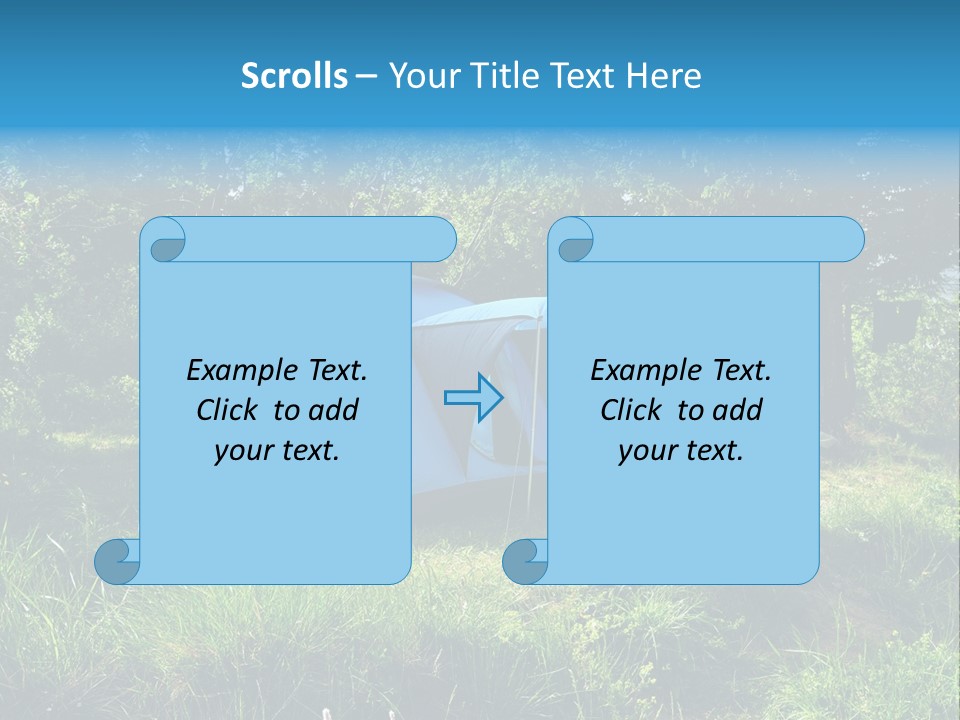 Scrolls – Your Title Text Here

Example Text. Click to add your text.

Example Text. Click to add your text.